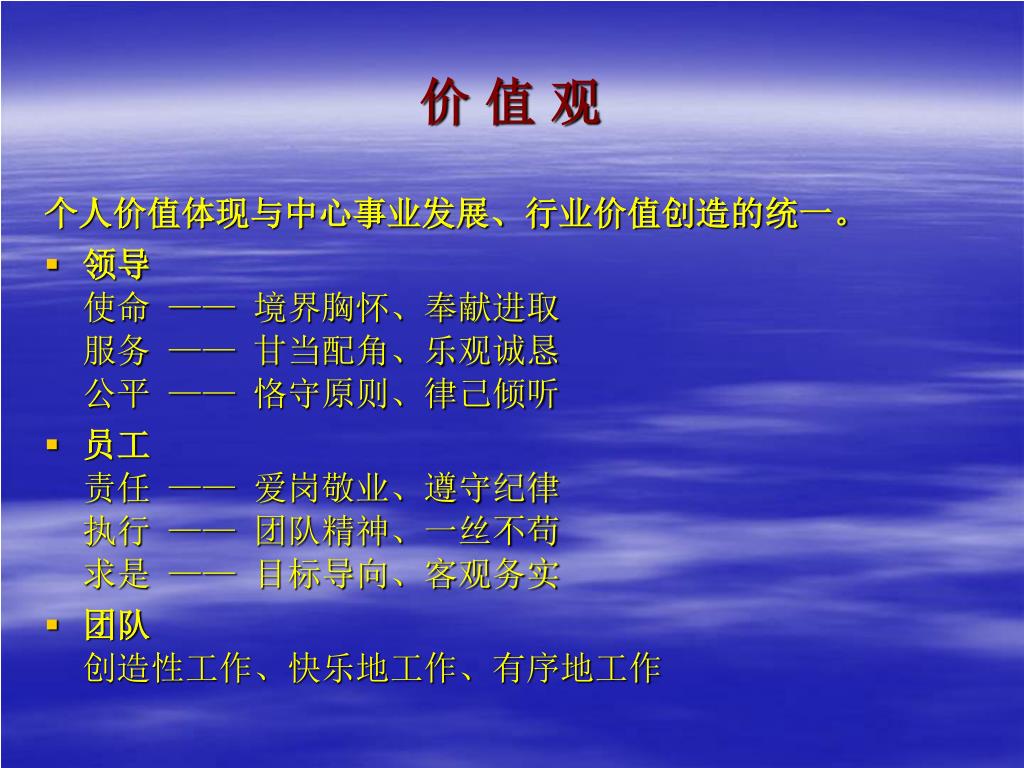 价 值 观

个人价值体现与中心事业发展、行业价值创造的统一。

▪ 领导
使命 —— 境界胸怀、奉献进取
服务 —— 甘当配角、乐观诚恳
公平 —— 恪守原则、律己倾听

▪ 员工
责任 —— 爱岗敬业、遵守纪律
执行 —— 团队精神、一丝不苟
求是 —— 目标导向、客观务实

▪ 团队
创造性工作、快乐地工作、有序地工作